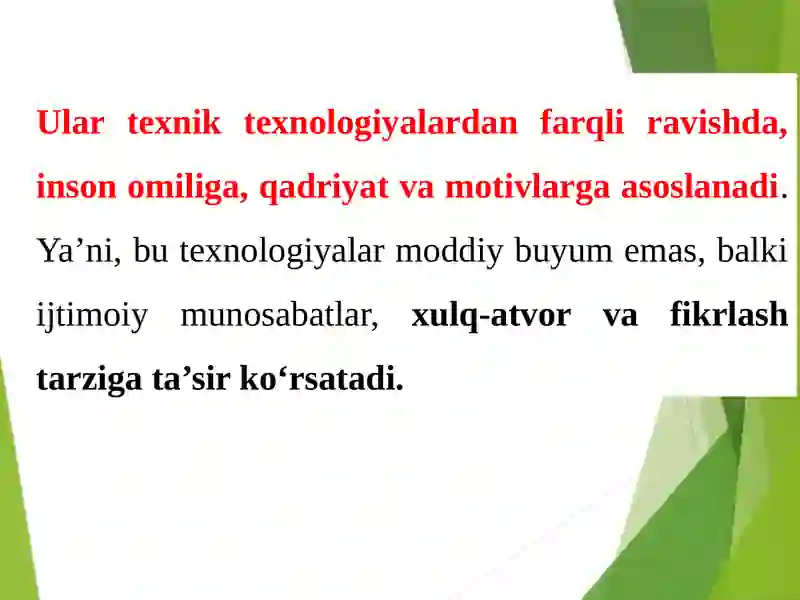 Ular texnik texnologiyalardan farqli ravishda, inson omiliga, qadriyat va motivlarga asoslanadi. Ya’ni, bu texnologiyalar moddiy buyum emas, balki ijtimoiy munosabatlar, xulq-atvor va fikrlash tarziga ta’sir ko‘rsatadi.